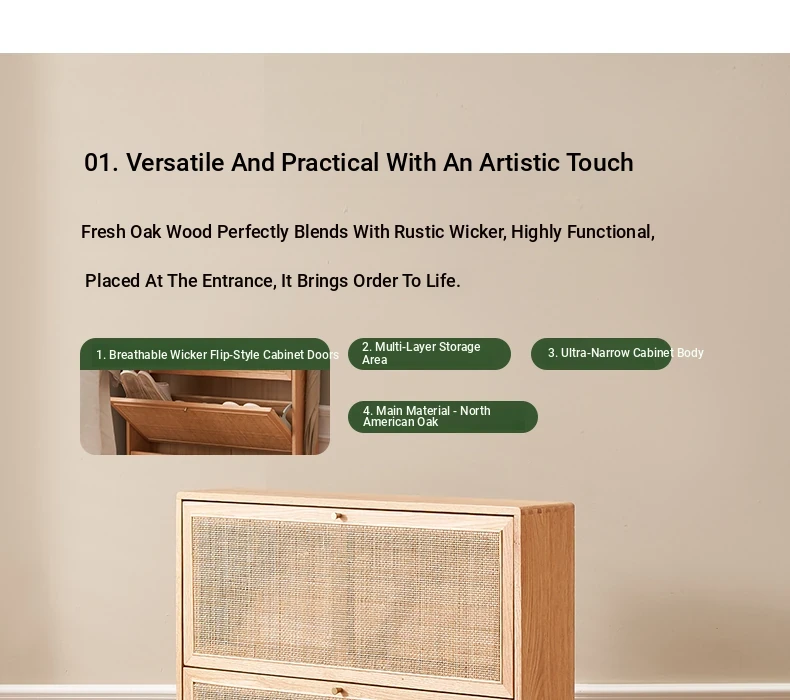 01. Versatile And Practical With An Artistic Touch

Fresh Oak Wood Perfectly Blends With Rustic Wicker, Highly Functional,

Placed At The Entrance, It Brings Order To Life.

1. Breathable Wicker Flip-Style Cabinet Doors

2. Multi-Layer Storage Area

3. Ultra-Narrow Cabinet Body

4. Main Material - North American Oak